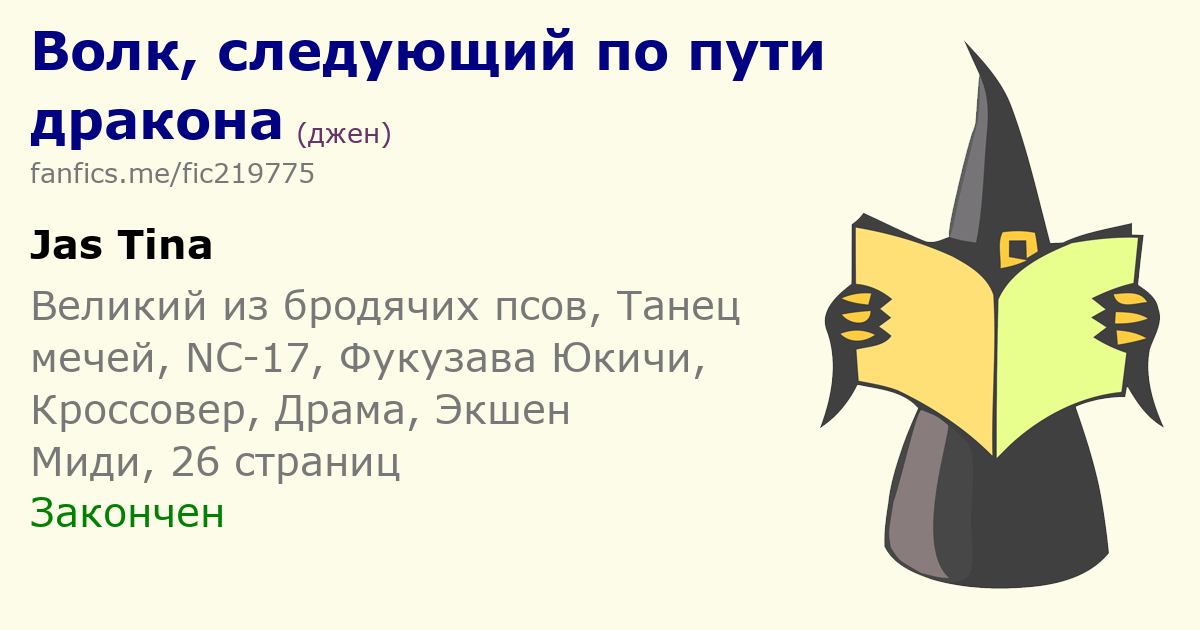 Волк, следующий по пути дракона (джен)
fanfics.me/fic219775

Jas Tina

Великий из бродячих псов, Танец мечей, NC-17, Фукузава Юкичи, Кроссовер, Драма, Экшен
Миди, 26 страниц
Закончен